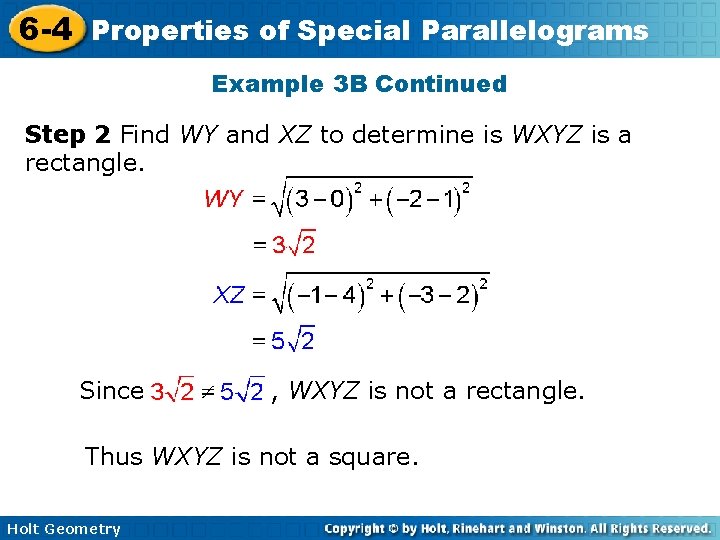 6-4 Properties of Special Parallelograms

Example 3B Continued

Step 2 Find WY and XZ to determine is WXYZ is a rectangle.

$WY = \sqrt{(3-0)^2 + (-2-1)^2}$

$= 3\sqrt{2}$

$XZ = \sqrt{(-1-4)^2 + (-3-2)^2}$

$= 5\sqrt{2}$

Since $3\sqrt{2} \neq 5\sqrt{2}$, WXYZ is not a rectangle.

Thus WXYZ is not a square.

Holt Geometry

Copyright © by Holt, Rinehart and Winston. All Rights Reserved.